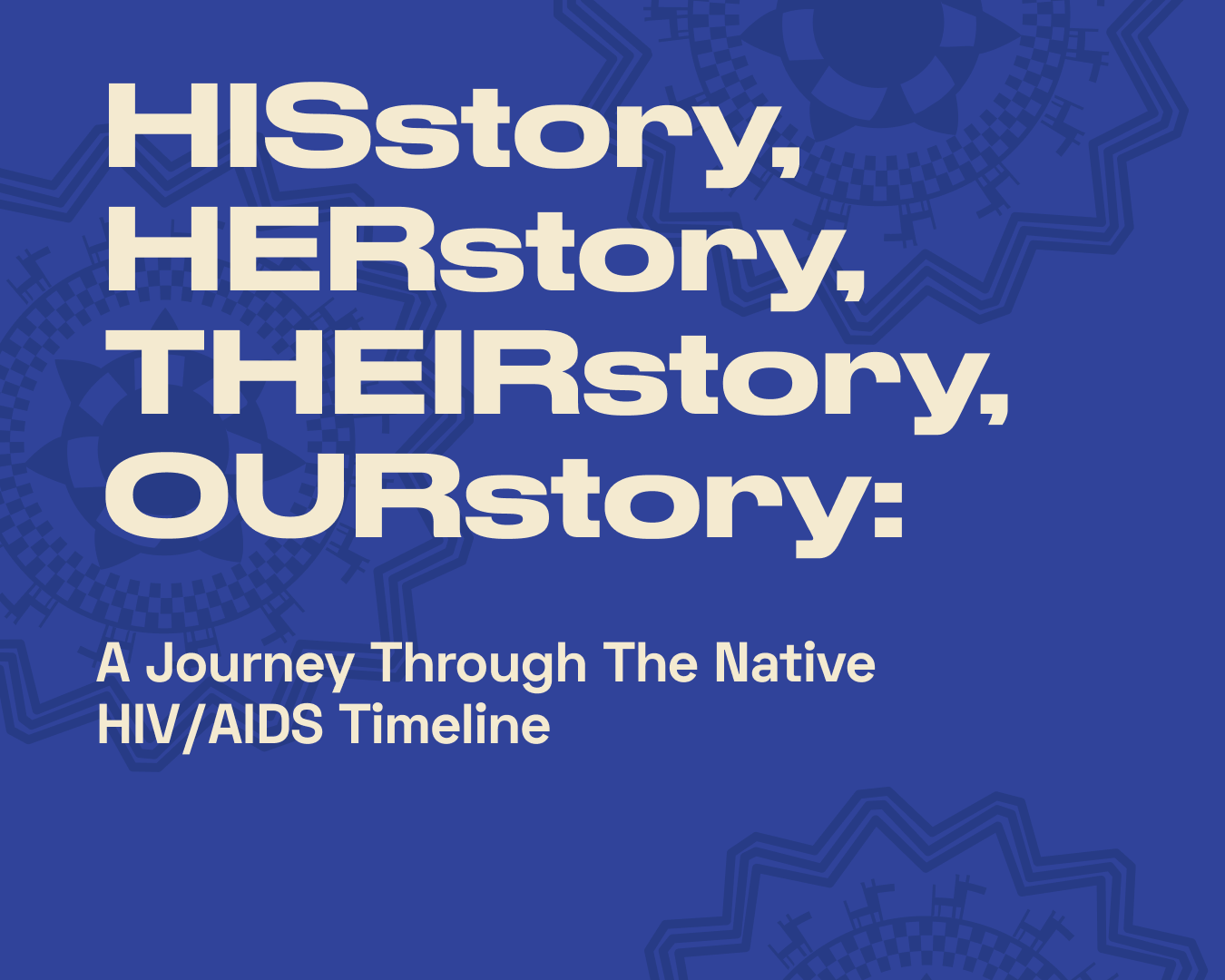 HISstory, HERstory, THEIRstory, OURstory:

A Journey Through The Native HIV/AIDS Timeline